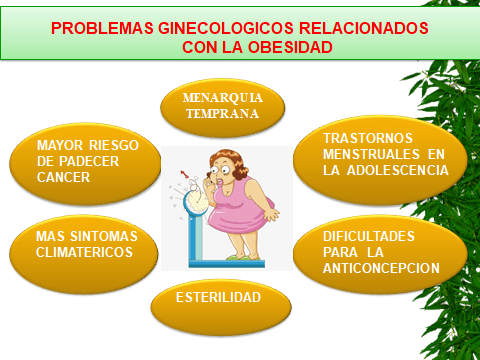 PROBLEMAS GINECOLOGICOS RELACIONADOS CON LA OBESIDAD

MENARQUIA TEMPRANA

MAYOR RIESGO DE PADECER CANCER

TRASTORNOS MENSTRUALES EN LA ADOLESCENCIA

MAS SINTOMAS CLIMATERICOS

DIFICULTADES PARA LA ANTICONCEPCION

ESTERILIDAD